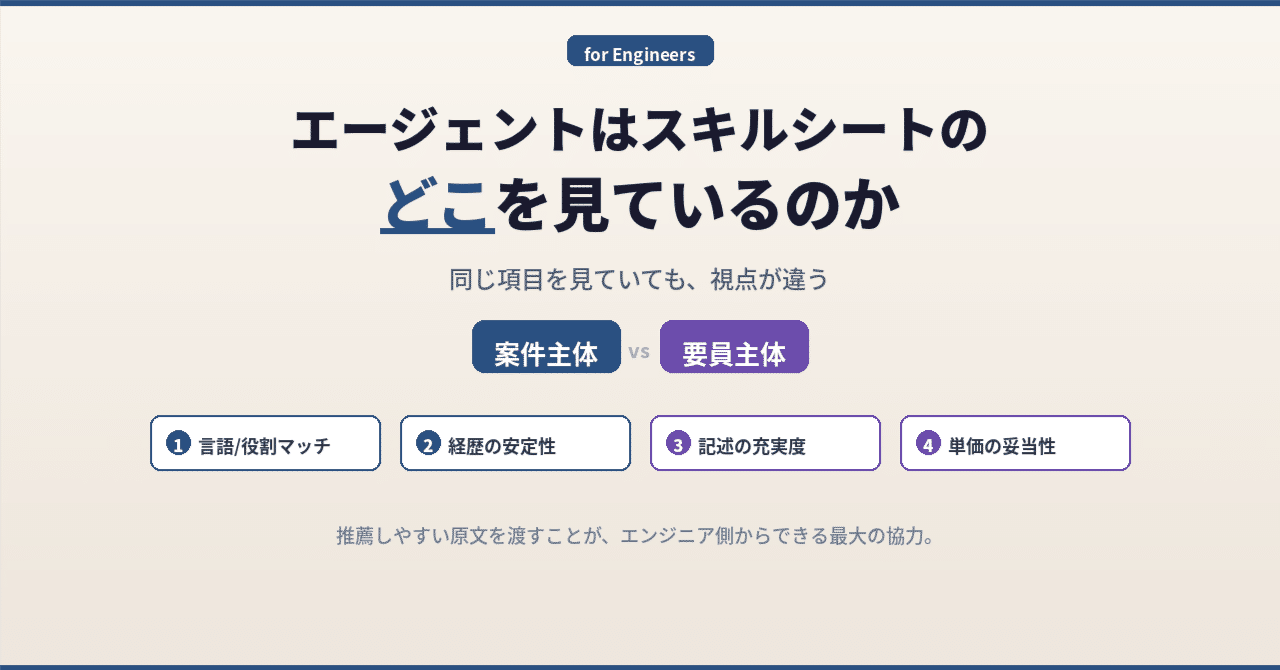 for Engineers

エージェントはスキルシートの
どこを見ているのか

同じ項目を見ていても、視点が違う

案件主体 vs 要員主体

1 言語/役割マッチ
2 経歴の安定性
3 記述の充実度
4 単価の妥当性

推薦しやすい原文を渡すことが、エンジニア側からできる最大の協力。